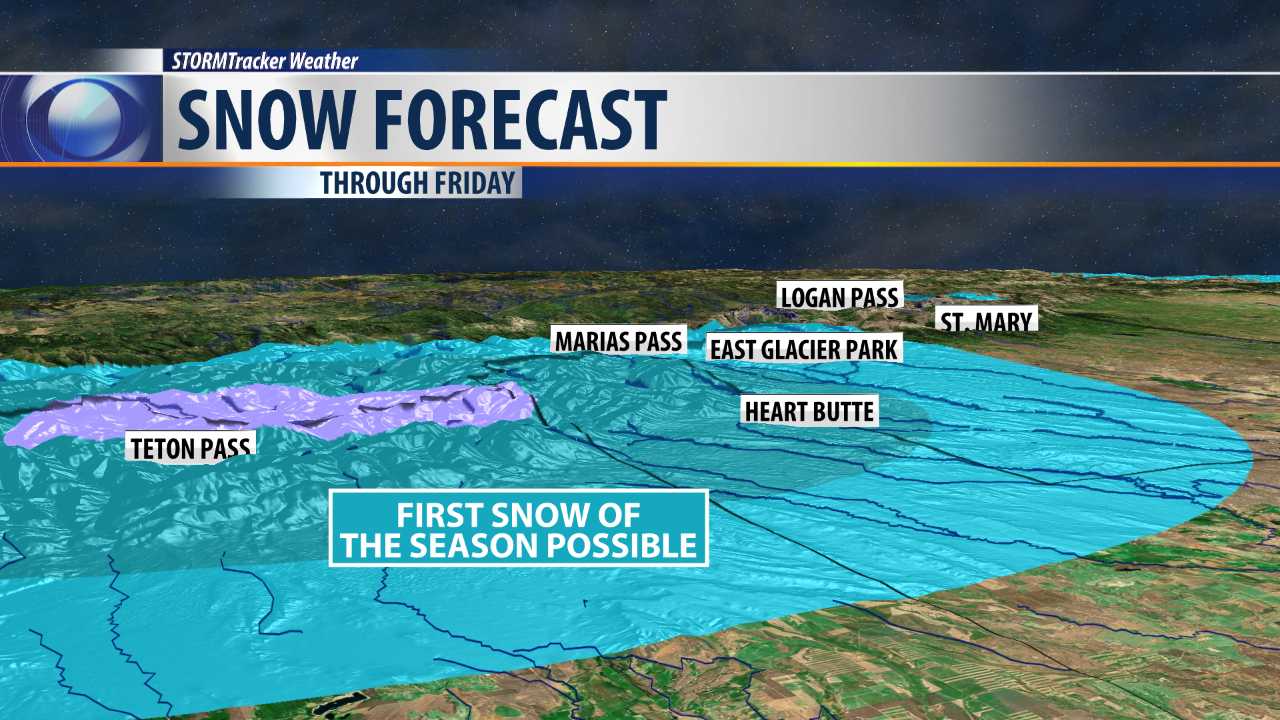 STORMTracker Weather

SNOW FORECAST

THROUGH FRIDAY

LOGAN PASS

ST. MARY

MARIAS PASS

EAST GLACIER PARK

HEART BUTTE

TETON PASS

FIRST SNOW OF THE SEASON POSSIBLE